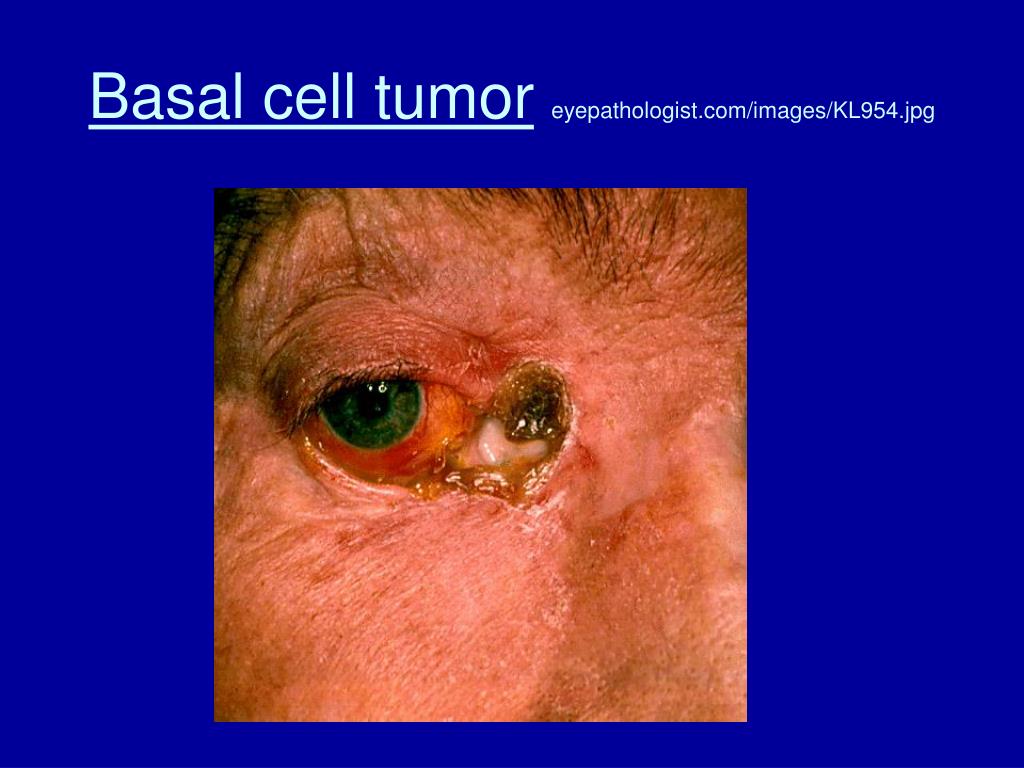 Basal cell tumor eyepathologist.com/images/KL954.jpg